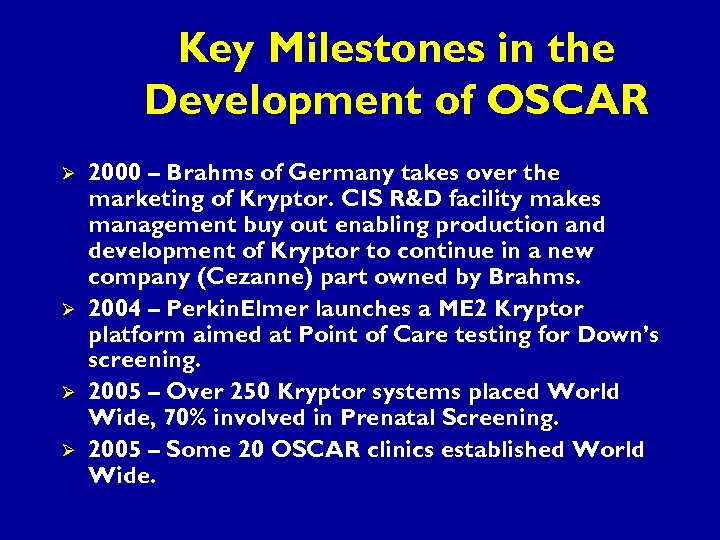 Key Milestones in the Development of OSCAR

➢ 2000 – Brahms of Germany takes over the marketing of Kryptor. CIS R&D facility makes management buy out enabling production and development of Kryptor to continue in a new company (Cezanne) part owned by Brahms.

➢ 2004 – PerkinElmer launches a ME2 Kryptor platform aimed at Point of Care testing for Down's screening.

➢ 2005 – Over 250 Kryptor systems placed World Wide, 70% involved in Prenatal Screening.

➢ 2005 – Some 20 OSCAR clinics established World Wide.